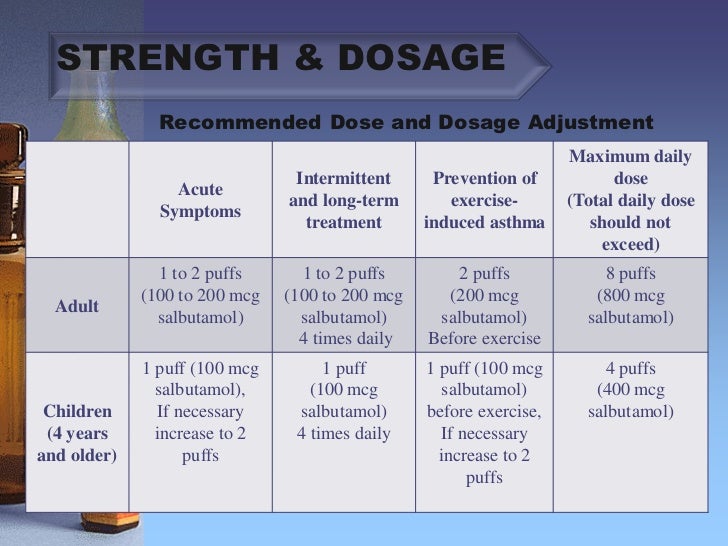 STRENGTH & DOSAGE

Recommended Dose and Dosage Adjustment

| | Acute Symptoms | Intermittent and long-term treatment | Prevention of exercise-induced asthma | Maximum daily dose (Total daily dose should not exceed) |
|---|---|---|---|---|
| Adult | 1 to 2 puffs (100 to 200 mcg salbutamol) | 1 to 2 puffs (100 to 200 mcg salbutamol) 4 times daily | 2 puffs (200 mcg salbutamol) Before exercise | 8 puffs (800 mcg salbutamol) |
| Children (4 years and older) | 1 puff (100 mcg salbutamol), If necessary increase to 2 puffs | 1 puff (100 mcg salbutamol) 4 times daily | 1 puff (100 mcg salbutamol) before exercise, If necessary increase to 2 puffs | 4 puffs (400 mcg salbutamol) |